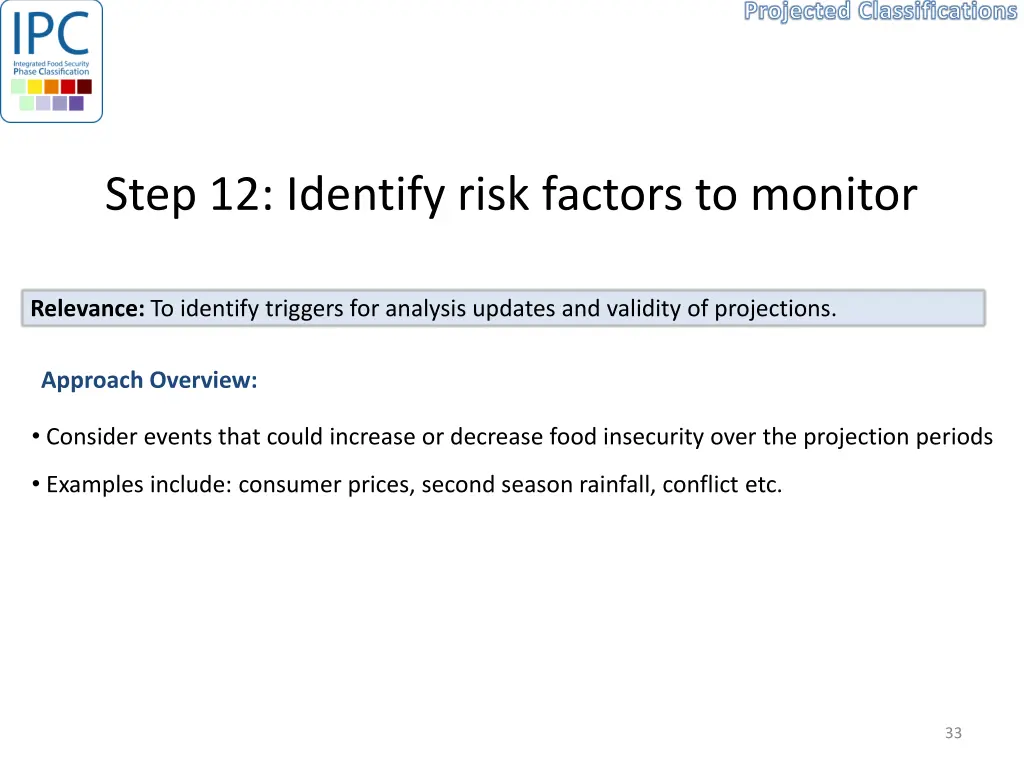 IPC
Integrated Food Security Phase Classification

Projected Classifications

Step 12: Identify risk factors to monitor

Relevance: To identify triggers for analysis updates and validity of projections.

Approach Overview:

• Consider events that could increase or decrease food insecurity over the projection periods

• Examples include: consumer prices, second season rainfall, conflict etc.

33